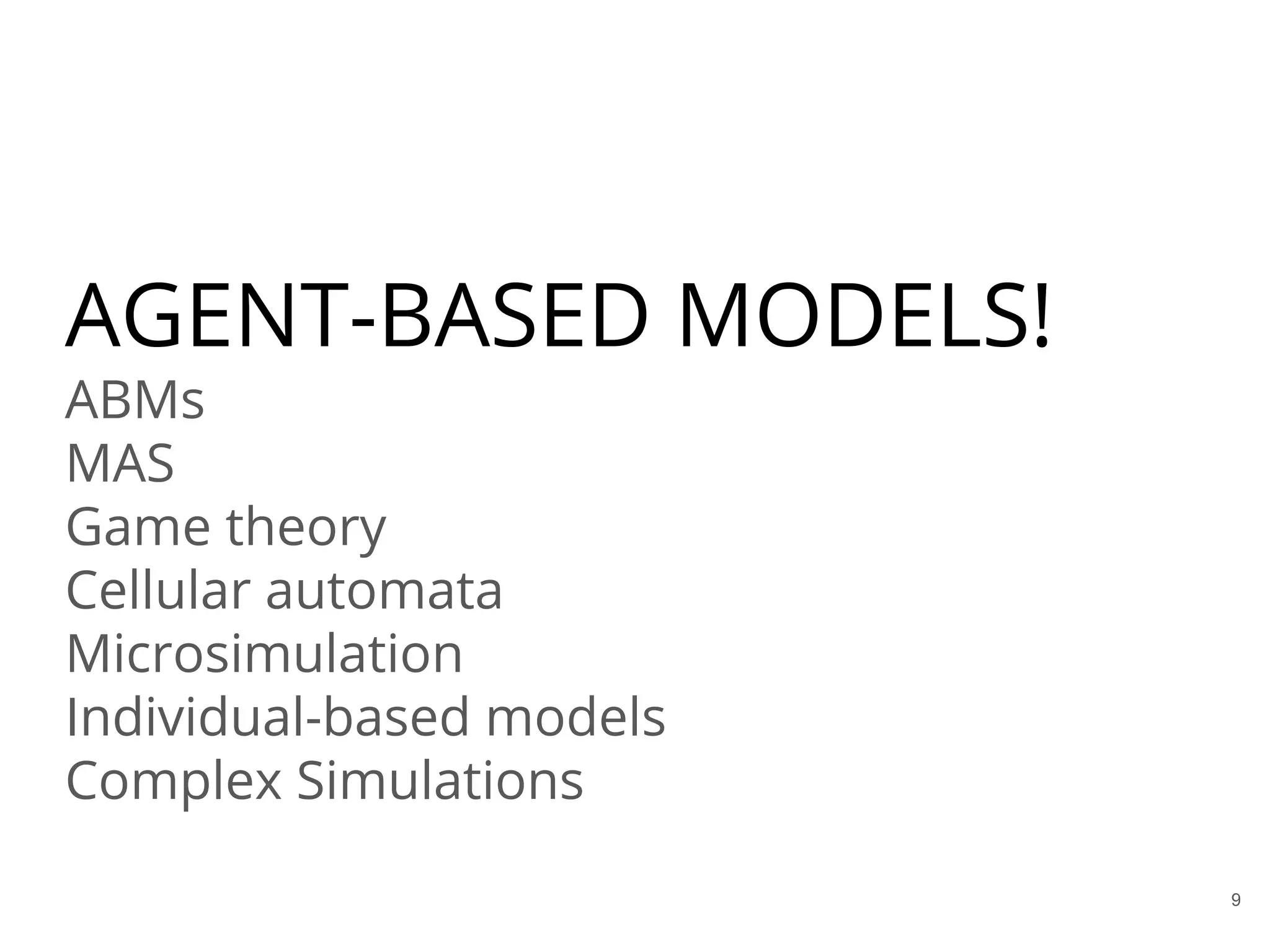 AGENT-BASED MODELS!

ABMs
MAS
Game theory
Cellular automata
Microsimulation
Individual-based models
Complex Simulations

9